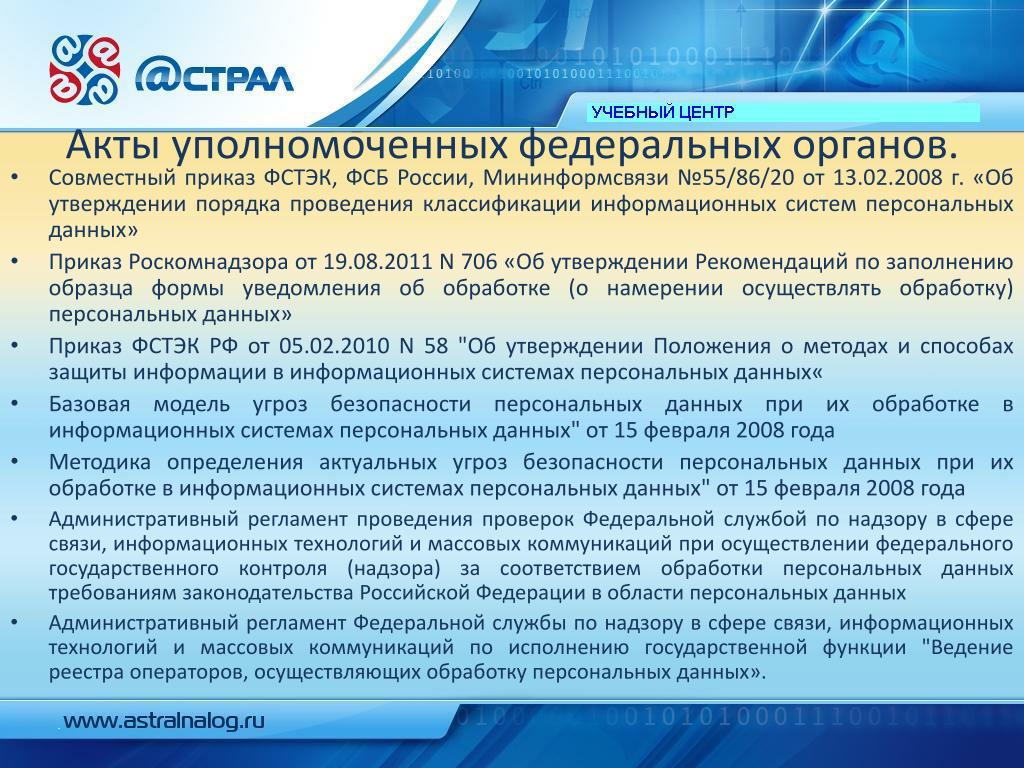 @СТРАЛ

УЧЕБНЫЙ ЦЕНТР

Акты уполномоченных федеральных органов.

• Совместный приказ ФСТЭК, ФСБ России, Мининформсвязи №55/86/20 от 13.02.2008 г. «Об утверждении порядка проведения классификации информационных систем персональных данных»

• Приказ Роскомнадзора от 19.08.2011 N 706 «Об утверждении Рекомендаций по заполнению образца формы уведомления об обработке (о намерении осуществлять обработку) персональных данных»

• Приказ ФСТЭК РФ от 05.02.2010 N 58 "Об утверждении Положения о методах и способах защиты информации в информационных системах персональных данных«

• Базовая модель угроз безопасности персональных данных при их обработке в информационных системах персональных данных" от 15 февраля 2008 года

• Методика определения актуальных угроз безопасности персональных данных при их обработке в информационных системах персональных данных" от 15 февраля 2008 года

• Административный регламент проведения проверок Федеральной службой по надзору в сфере связи, информационных технологий и массовых коммуникаций при осуществлении федерального государственного контроля (надзора) за соответствием обработки персональных данных требованиям законодательства Российской Федерации в области персональных данных

• Административный регламент Федеральной службы по надзору в сфере связи, информационных технологий и массовых коммуникаций по исполнению государственной функции "Ведение реестра операторов, осуществляющих обработку персональных данных».

www.astralnalog.ru